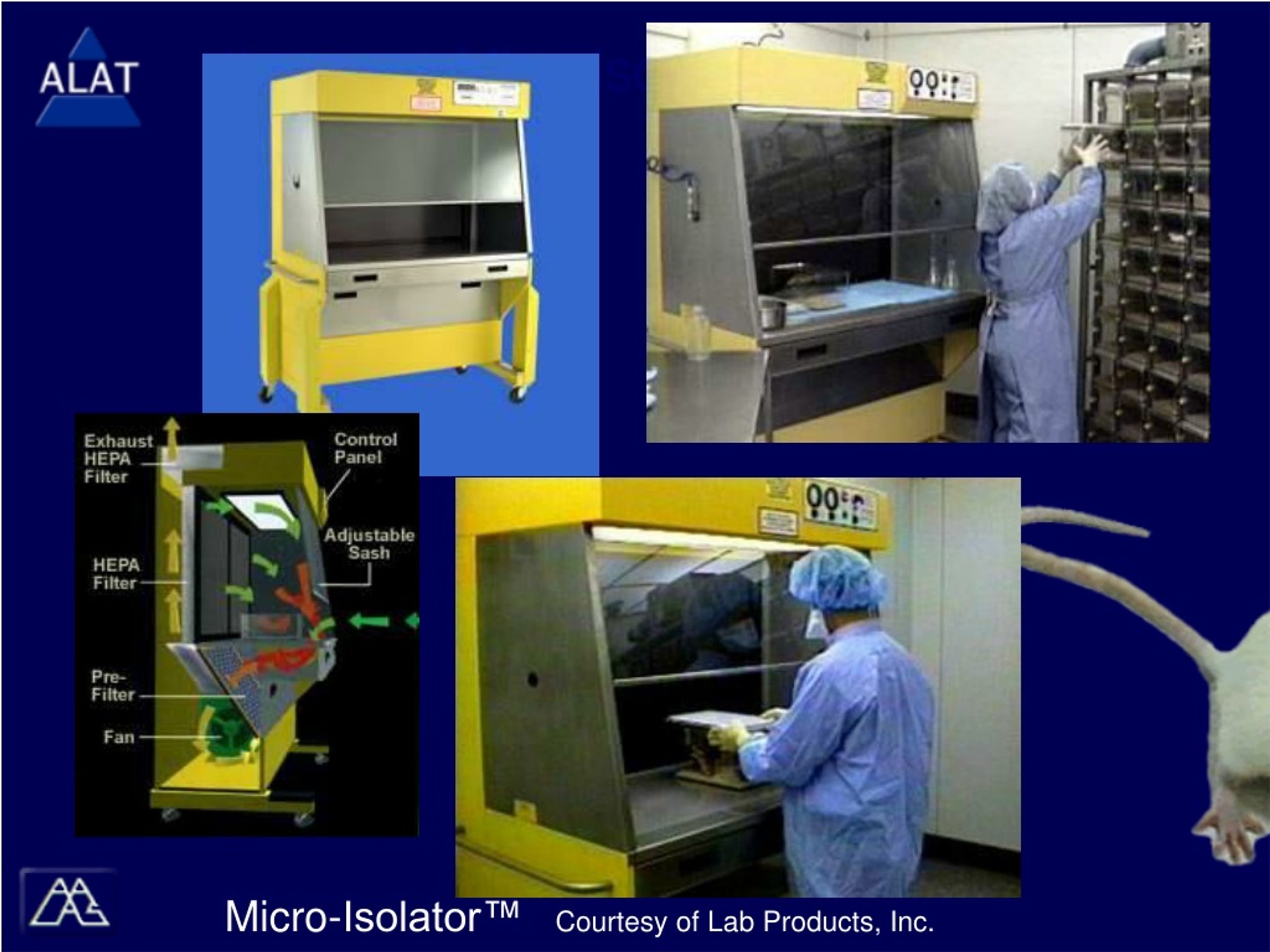 ALAT

Exhaust HEPA Filter

Control Panel

Adjustable Sash

HEPA Filter

Pre-Filter

Fan

Micro-Isolator™ Courtesy of Lab Products, Inc.